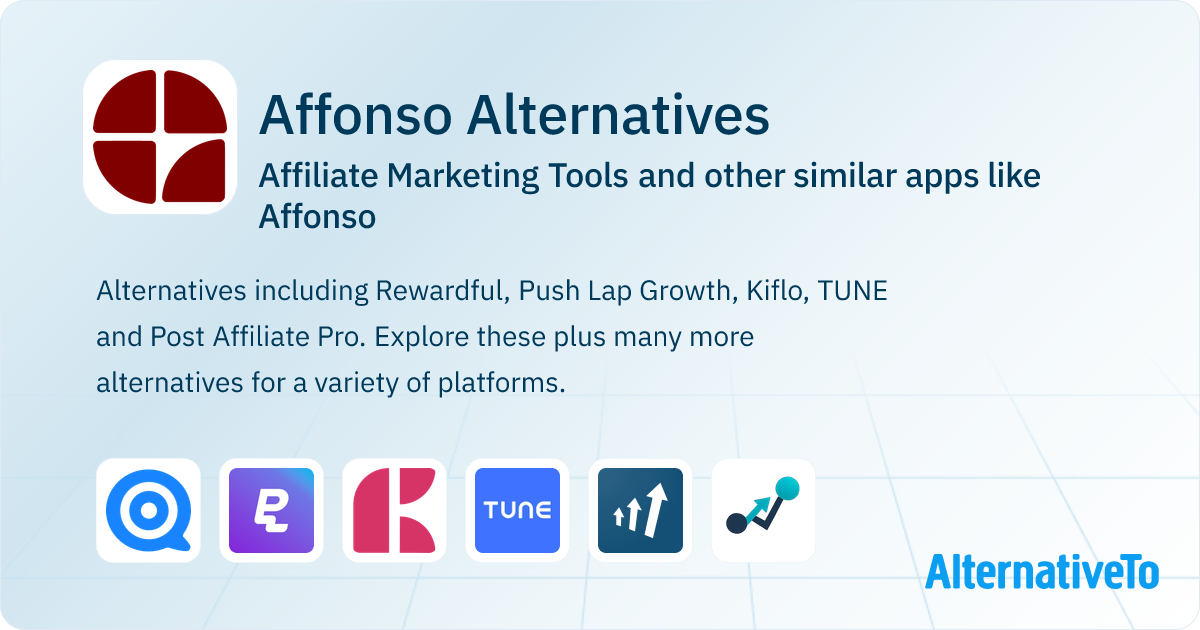 Affonso Alternatives

Affiliate Marketing Tools and other similar apps like Affonso

Alternatives including Rewardful, Push Lap Growth, Kiflo, TUNE and Post Affiliate Pro. Explore these plus many more alternatives for a variety of platforms.

TUNE

AlternativeTo